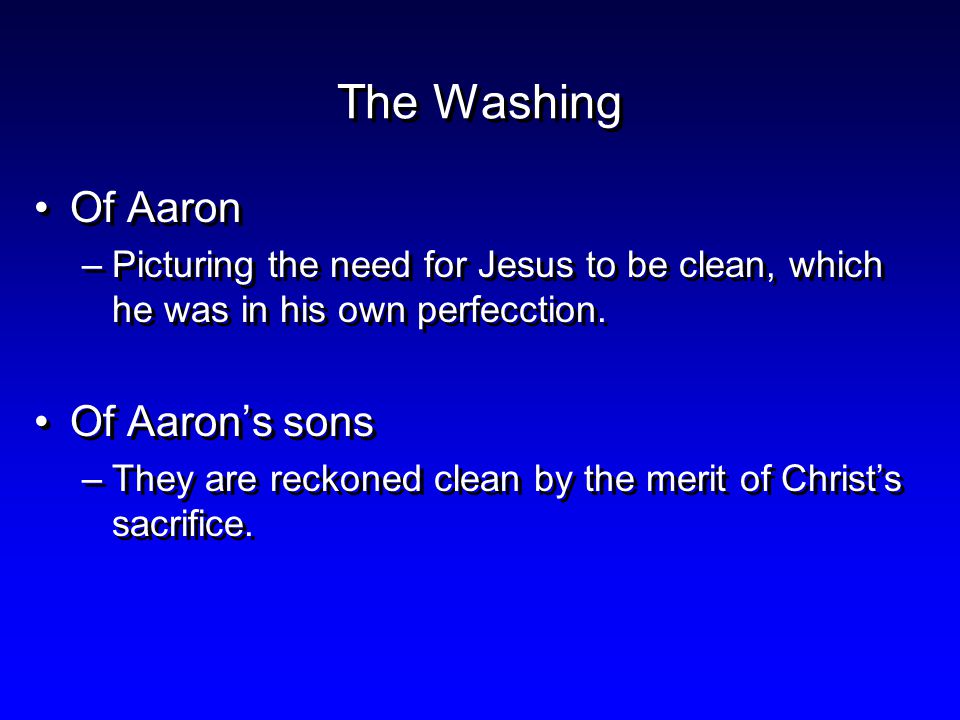 The Washing

• Of Aaron
– Picturing the need for Jesus to be clean, which he was in his own perfecction.

• Of Aaron’s sons
– They are reckoned clean by the merit of Christ’s sacrifice.